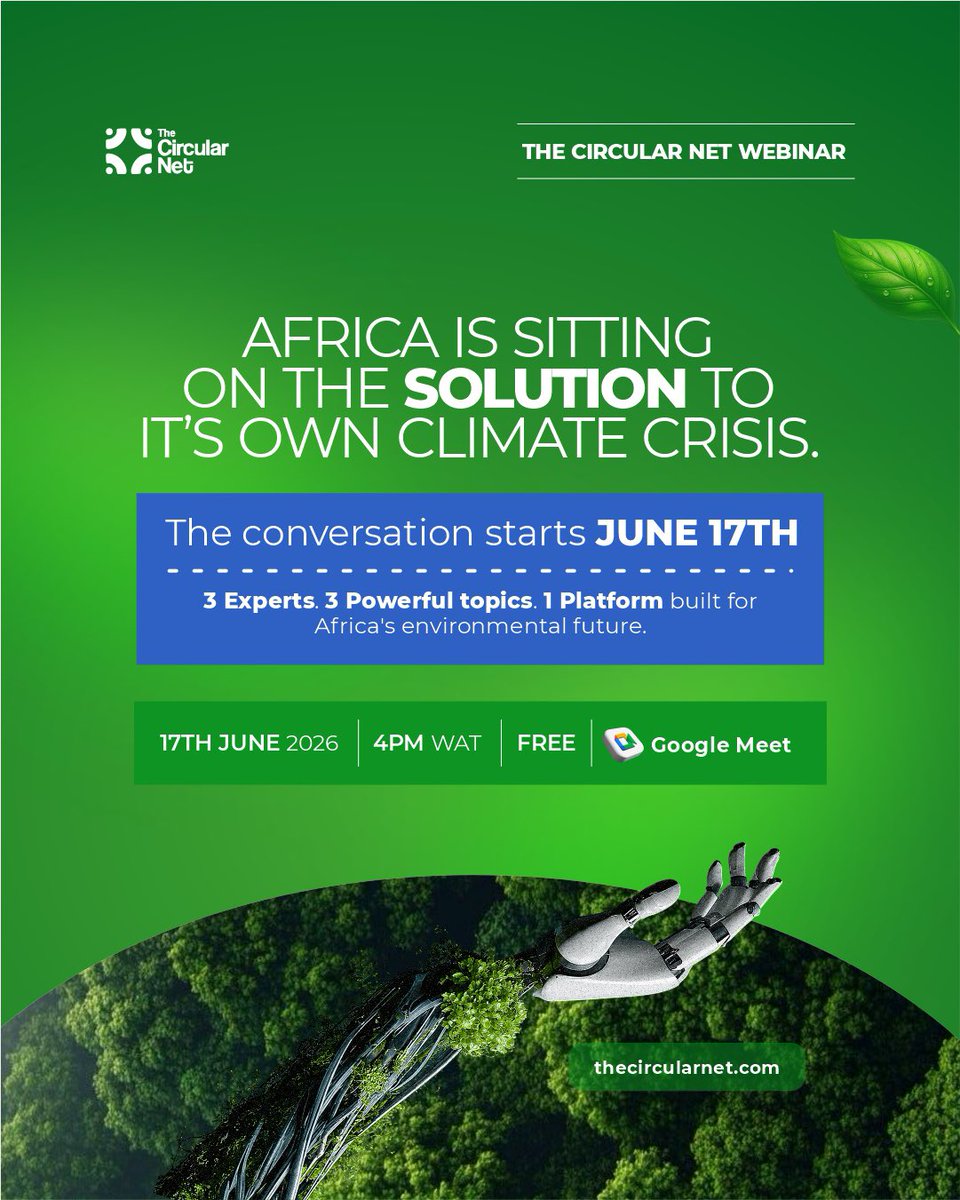 The Circular Net

THE CIRCULAR NET WEBINAR

AFRICA IS SITTING ON THE SOLUTION TO IT'S OWN CLIMATE CRISIS.

The conversation starts JUNE 17TH

3 Experts. 3 Powerful topics. 1 Platform built for Africa's environmental future.

17TH JUNE 2026 | 4PM WAT | FREE | Google Meet

thecircularnet.com